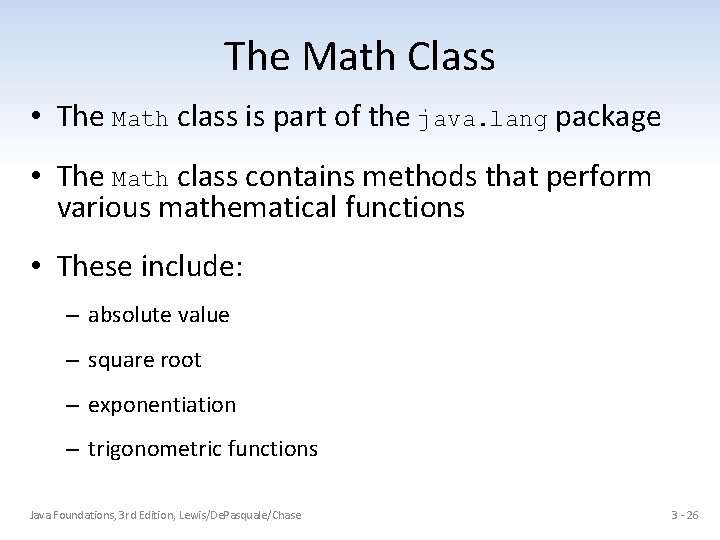 The Math Class

• The Math class is part of the java.lang package

• The Math class contains methods that perform various mathematical functions

• These include:

– absolute value

– square root

– exponentiation

– trigonometric functions

Java Foundations, 3rd Edition, Lewis/DePasquale/Chase

3 - 26